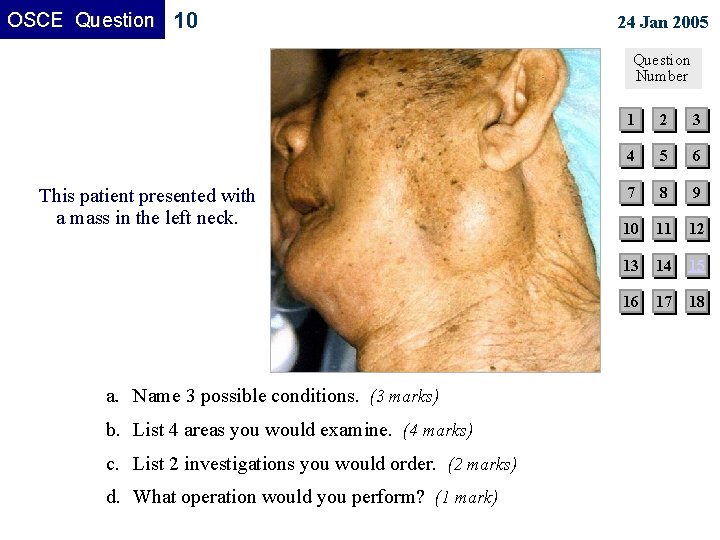 OSCE Question 10

24 Jan 2005

Question Number

| 1 | 2 | 3 |
|---|---|---|
| 4 | 5 | 6 |
| 7 | 8 | 9 |
| 10 | 11 | 12 |
| 13 | 14 | 15 |
| 16 | 17 | 18 |

This patient presented with a mass in the left neck.

a. Name 3 possible conditions. (3 marks)

b. List 4 areas you would examine. (4 marks)

c. List 2 investigations you would order. (2 marks)

d. What operation would you perform? (1 mark)